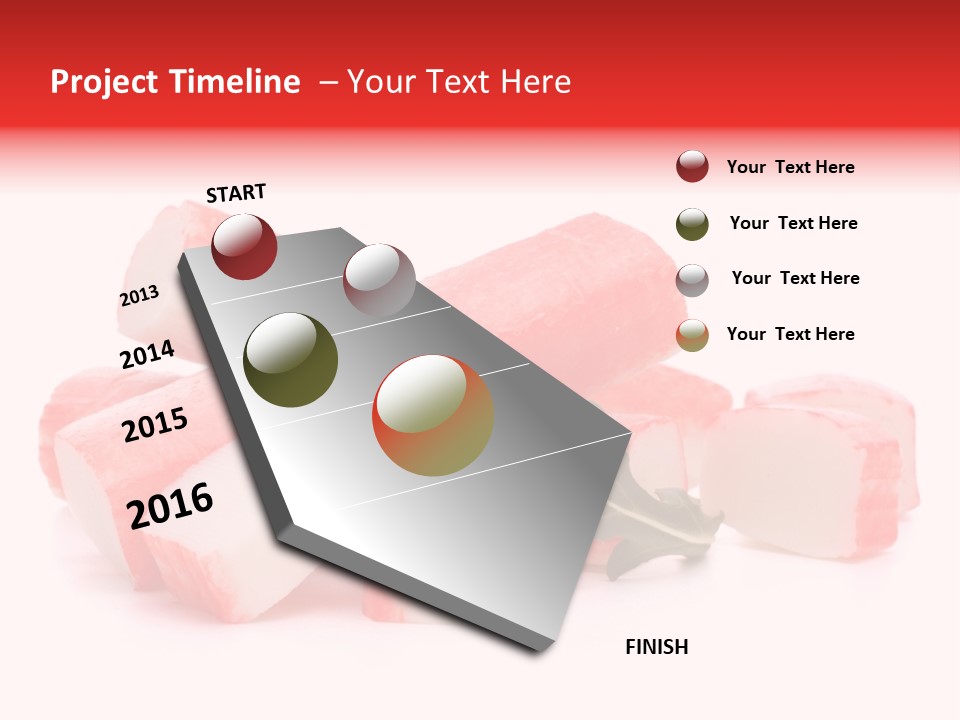 Project Timeline – Your Text Here

Your Text Here

Your Text Here

Your Text Here

Your Text Here

START

2013

2014

2015

2016

FINISH